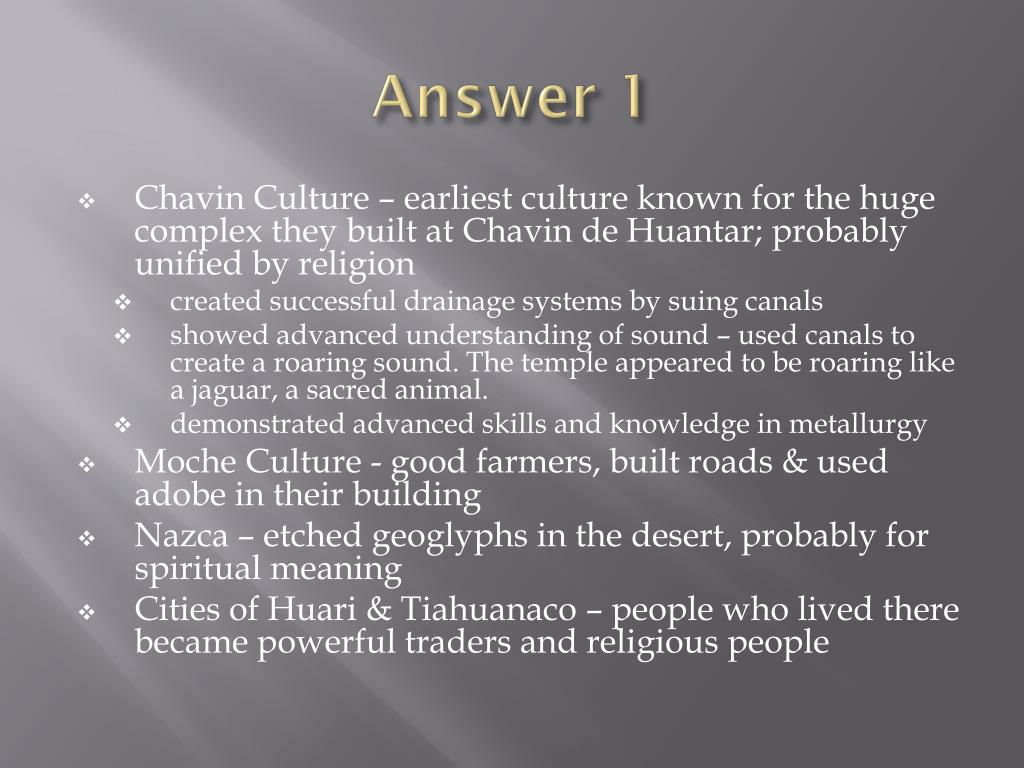 Answer 1

❖ Chavin Culture – earliest culture known for the huge complex they built at Chavin de Huantar; probably unified by religion
❖ created successful drainage systems by suing canals
❖ showed advanced understanding of sound – used canals to create a roaring sound. The temple appeared to be roaring like a jaguar, a sacred animal.
❖ demonstrated advanced skills and knowledge in metallurgy
❖ Moche Culture - good farmers, built roads & used adobe in their building
❖ Nazca – etched geoglyphs in the desert, probably for spiritual meaning
❖ Cities of Huari & Tiahuanaco – people who lived there became powerful traders and religious people